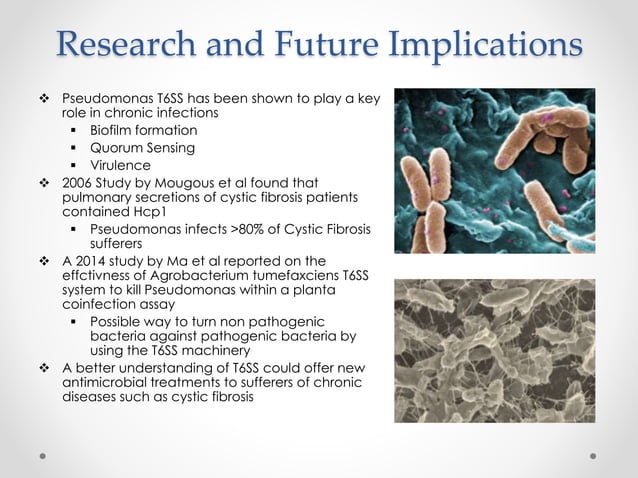 Research and Future Implications

❖ Pseudomonas T6SS has been shown to play a key role in chronic infections
▪ Biofilm formation
▪ Quorum Sensing
▪ Virulence

❖ 2006 Study by Mougous et al found that pulmonary secretions of cystic fibrosis patients contained Hcp1
▪ Pseudomonas infects >80% of Cystic Fibrosis sufferers

❖ A 2014 study by Ma et al reported on the effctivness of Agrobacterium tumefaxciens T6SS system to kill Pseudomonas within a planta coinfection assay
▪ Possible way to turn non pathogenic bacteria against pathogenic bacteria by using the T6SS machinery

❖ A better understanding of T6SS could offer new antimicrobial treatments to sufferers of chronic diseases such as cystic fibrosis